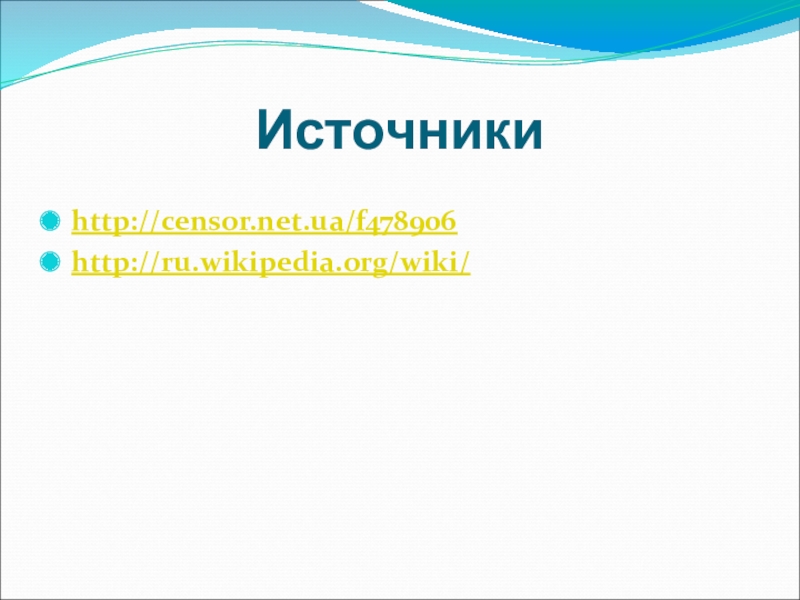 Источники

http://censor.net.ua/f478906
http://ru.wikipedia.org/wiki/